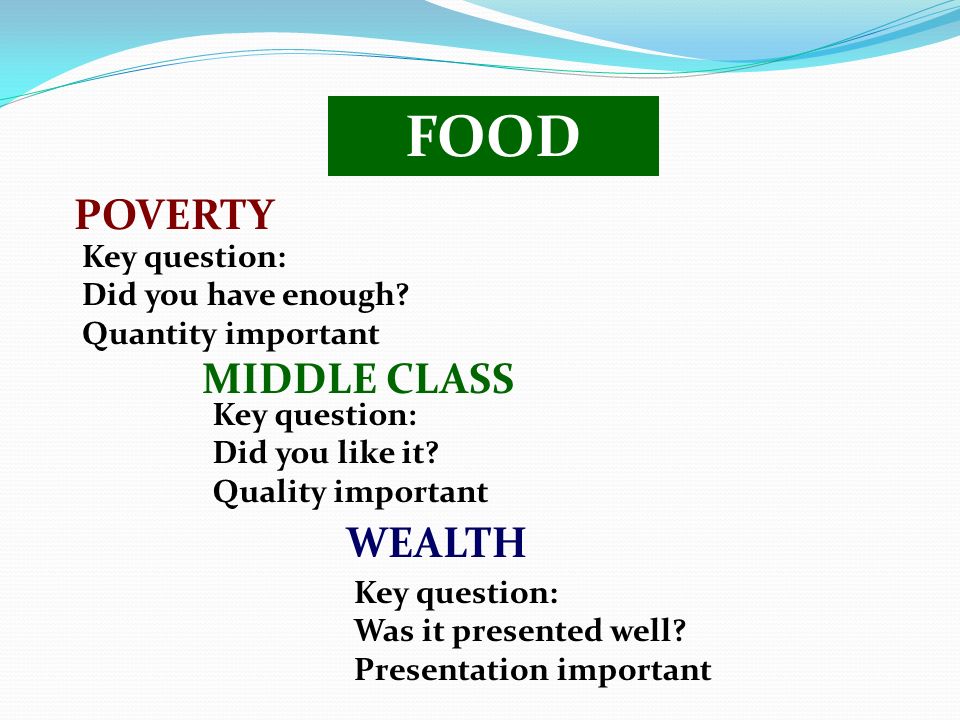 FOOD

POVERTY

Key question:
Did you have enough?
Quantity important

MIDDLE CLASS

Key question:
Did you like it?
Quality important

WEALTH

Key question:
Was it presented well?
Presentation important